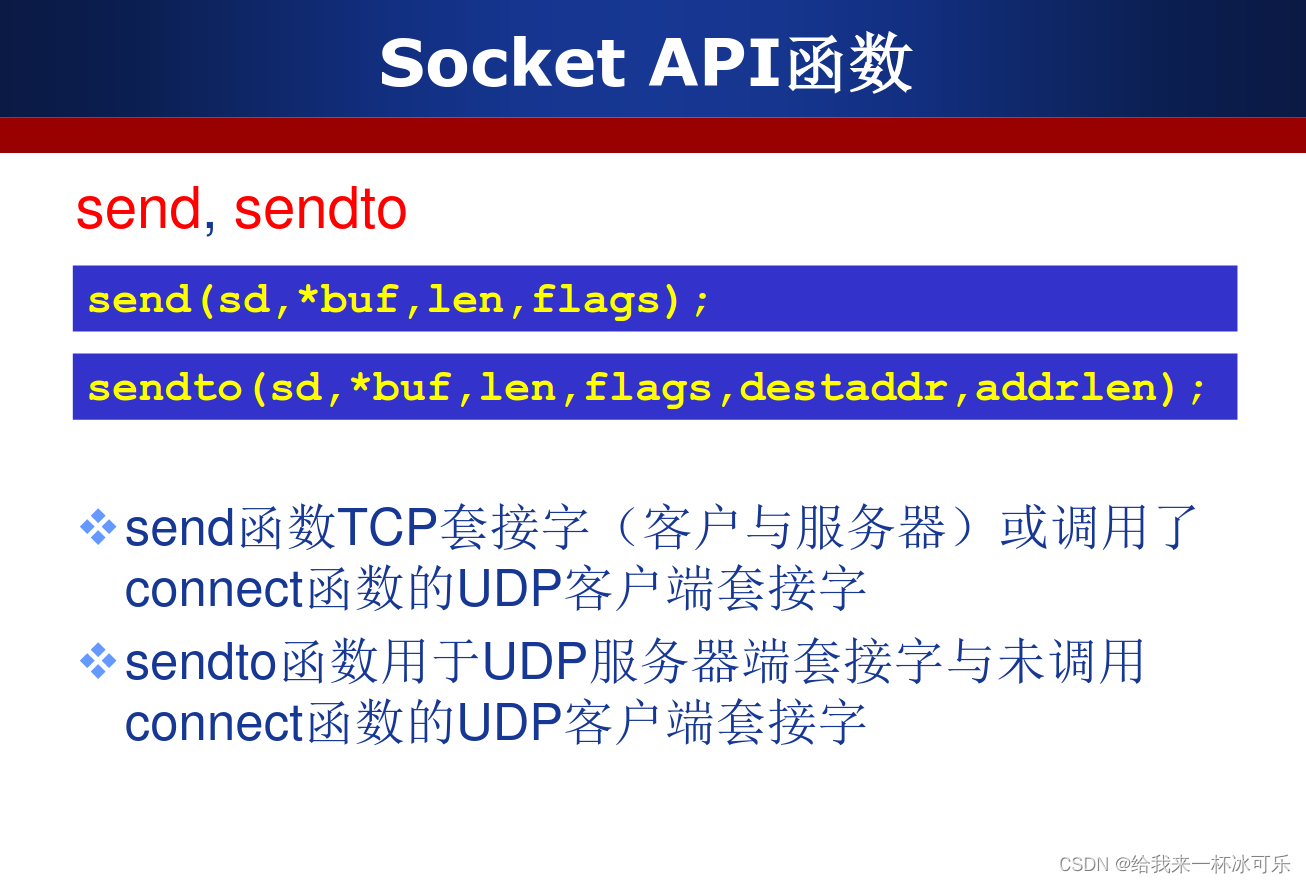 Socket API函数

send, sendto

send(sd,*buf,len,flags);

sendto(sd,*buf,len,flags,destaddr,addrlen);

❖ send函数TCP套接字（客户与服务器）或调用了connect函数的UDP客户端套接字

❖ sendto函数用于UDP服务器端套接字与未调用connect函数的UDP客户端套接字

CSDN @给我来一杯冰可乐